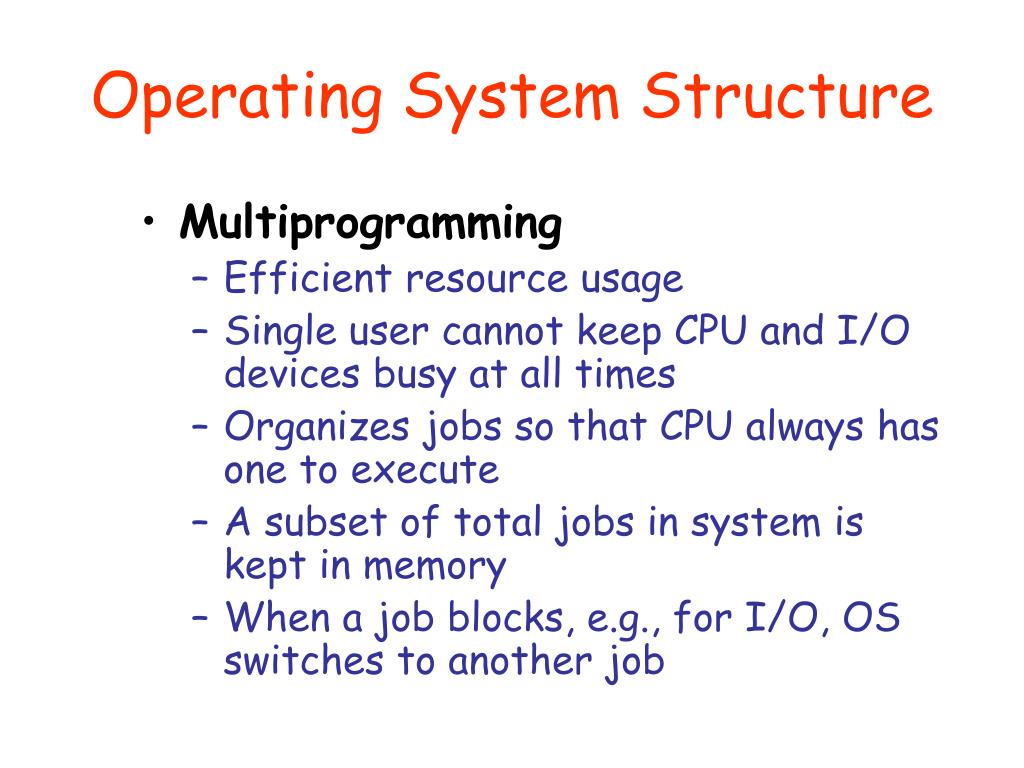 Operating System Structure

• Multiprogramming
– Efficient resource usage
– Single user cannot keep CPU and I/O devices busy at all times
– Organizes jobs so that CPU always has one to execute
– A subset of total jobs in system is kept in memory
– When a job blocks, e.g., for I/O, OS switches to another job